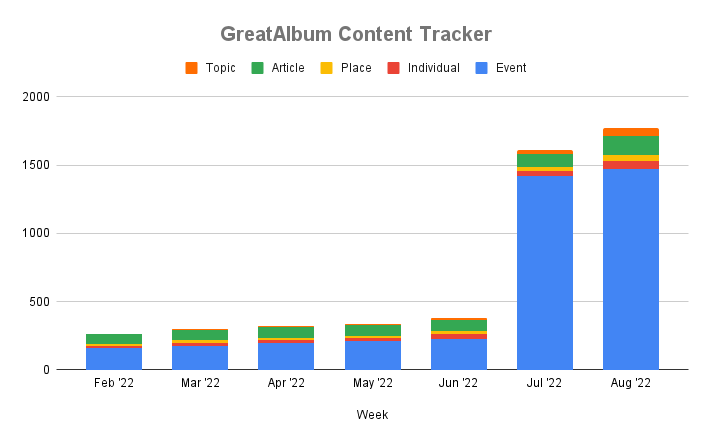 GreatAlbum Content Tracker

Topic
Article
Place
Individual
Event

2000
1500
1000
500
0

Feb '22
Mar '22
Apr '22
May '22
Jun '22
Jul '22
Aug '22

Week